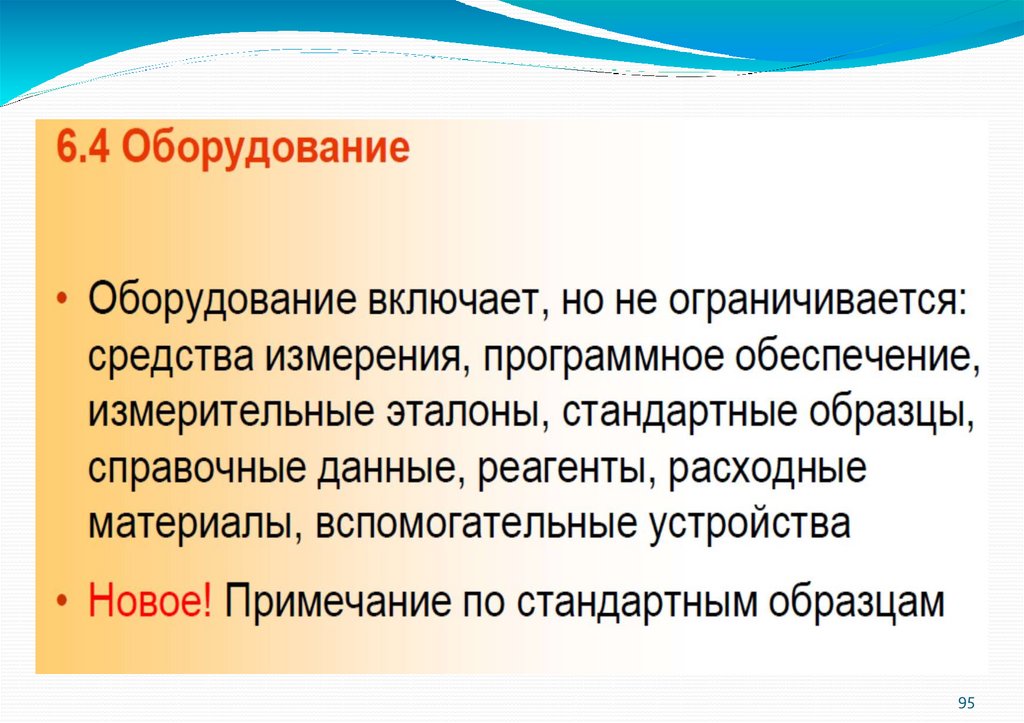 6.4 Оборудование

• Оборудование включает, но не ограничивается: средства измерения, программное обеспечение, измерительные эталоны, стандартные образцы, справочные данные, реагенты, расходные материалы, вспомогательные устройства

• Новое! Примечание по стандартным образцам

95